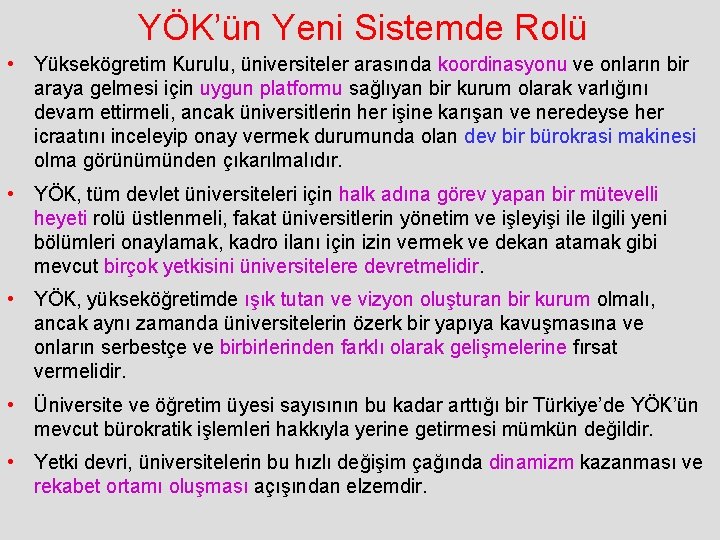 YÖK'ün Yeni Sistemde Rolü

• Yüksekögretim Kurulu, üniversiteler arasında koordinasyonu ve onların bir araya gelmesi için uygun platformu sağlıyan bir kurum olarak varlığını devam ettirmeli, ancak üniversitlerin her işine karışan ve neredeyse her icraatını inceleyip onay vermek durumunda olan dev bir bürokrasi makinesi olma görünümünden çıkarılmalıdır.

• YÖK, tüm devlet üniversiteleri için halk adına görev yapan bir mütevelli heyeti rolü üstlenmeli, fakat üniversitlerin yönetim ve işleyişi ile ilgili yeni bölümleri onaylamak, kadro ilanı için izin vermek ve dekan atamak gibi mevcut birçok yetkisini üniversitelere devretmelidir.

• YÖK, yükseköğretimde ışık tutan ve vizyon oluşturan bir kurum olmalı, ancak aynı zamanda üniversitelerin özerk bir yapıya kavuşmasına ve onların serbestçe ve birbirlerinden farklı olarak gelişmelerine fırsat vermelidir.

• Üniversite ve öğretim üyesi sayısının bu kadar arttığı bir Türkiye'de YÖK'ün mevcut bürokratik işlemleri hakkıyla yerine getirmesi mümkün değildir.

• Yetki devri, üniversitelerin bu hızlı değişim çağında dinamizm kazanması ve rekabet ortamı oluşması açışından elzemdir.